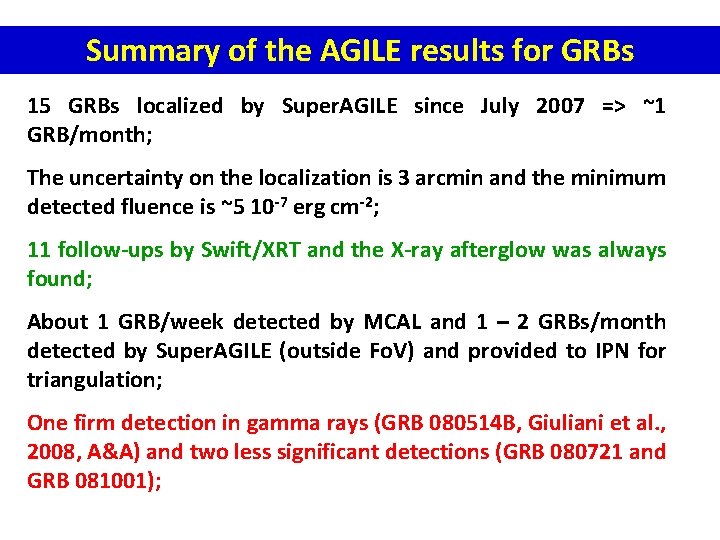 Summary of the AGILE results for GRBs

15 GRBs localized by SuperAGILE since July 2007 => ~1 GRB/month;

The uncertainty on the localization is 3 arcmin and the minimum detected fluence is ~5 $10^{-7}$ erg $cm^{-2}$;

11 follow-ups by Swift/XRT and the X-ray afterglow was always found;

About 1 GRB/week detected by MCAL and 1 – 2 GRBs/month detected by SuperAGILE (outside FoV) and provided to IPN for triangulation;

One firm detection in gamma rays (GRB 080514B, Giuliani et al., 2008, A&A) and two less significant detections (GRB 080721 and GRB 081001);